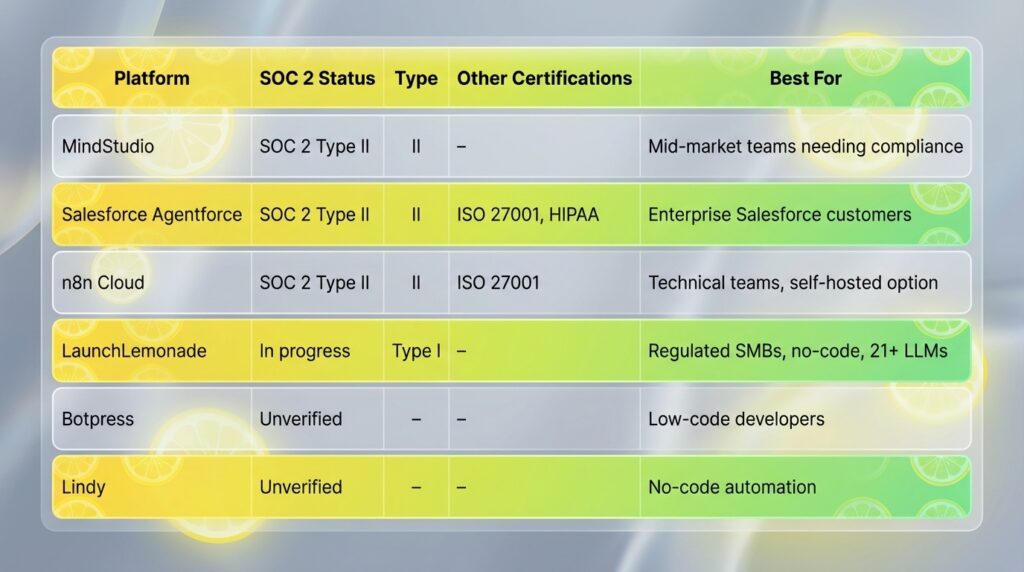 | Platform | SOC 2 Status | Type | Other Certifications | Best For |
|---|---|---|---|---|
| MindStudio | SOC 2 Type II | II | – | Mid-market teams needing compliance |
| Salesforce Agentforce | SOC 2 Type II | II | ISO 27001, HIPAA | Enterprise Salesforce customers |
| n8n Cloud | SOC 2 Type II | II | ISO 27001 | Technical teams, self-hosted option |
| LaunchLemonade | In progress | Type I | – | Regulated SMBs, no-code, 21+ LLMs |
| Botpress | Unverified | – | – | Low-code developers |
| Lindy | Unverified | – | – | No-code automation |